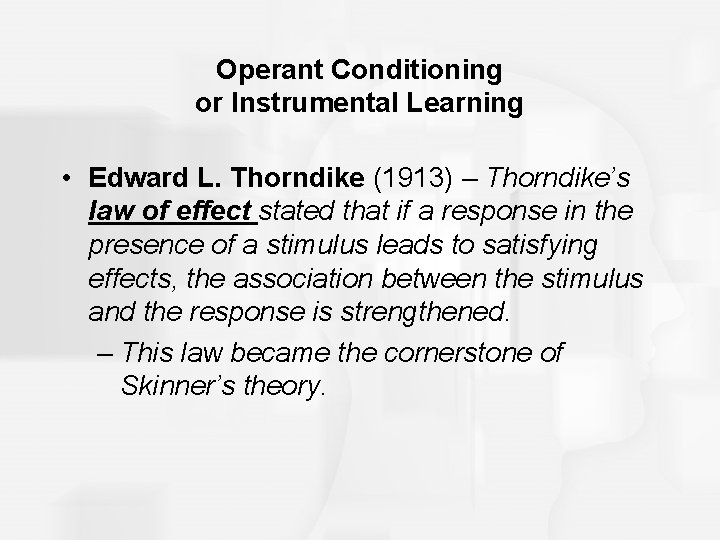 Operant Conditioning
or Instrumental Learning

• Edward L. Thorndike (1913) – Thorndike's law of effect stated that if a response in the presence of a stimulus leads to satisfying effects, the association between the stimulus and the response is strengthened.

– This law became the cornerstone of Skinner's theory.